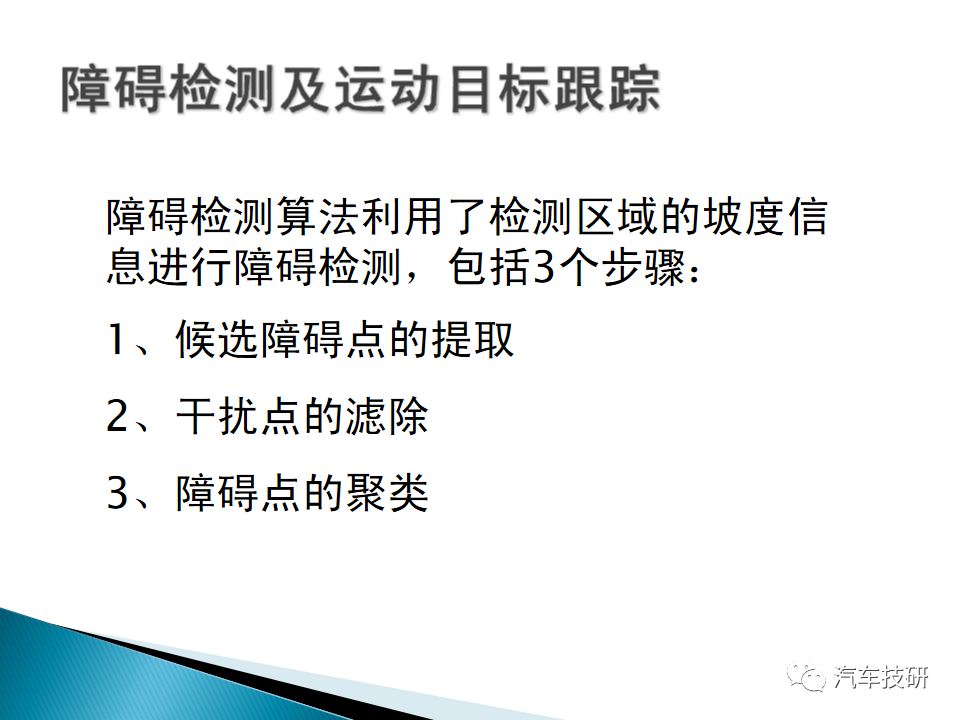 障碍检测及运动目标跟踪

障碍检测算法利用了检测区域的坡度信息进行障碍检测，包括3个步骤：

1、候选障碍点的提取

2、干扰点的滤除

3、障碍点的聚类

汽车技研